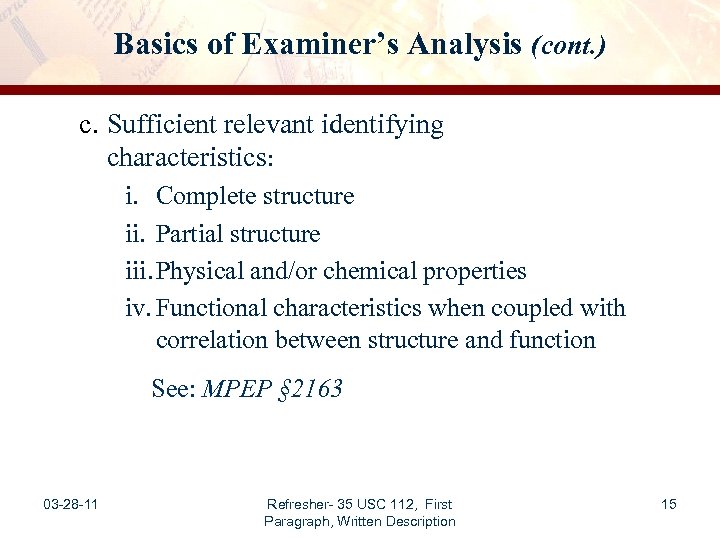 Basics of Examiner's Analysis (cont.)

c. Sufficient relevant identifying characteristics:

i. Complete structure

ii. Partial structure

iii. Physical and/or chemical properties

iv. Functional characteristics when coupled with correlation between structure and function

See: MPEP §2163

03-28-11

Refresher- 35 USC 112, First Paragraph, Written Description

15